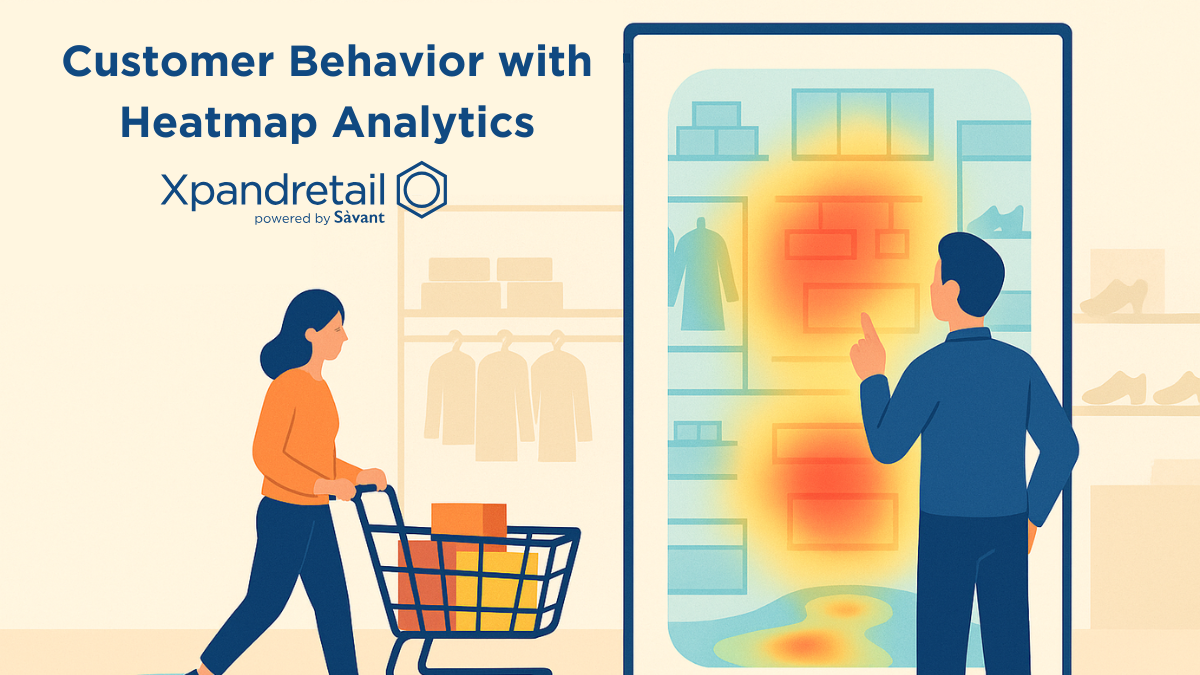 Customer Behavior with Heatmap Analytics

Xpandretail
powered by Sàvant